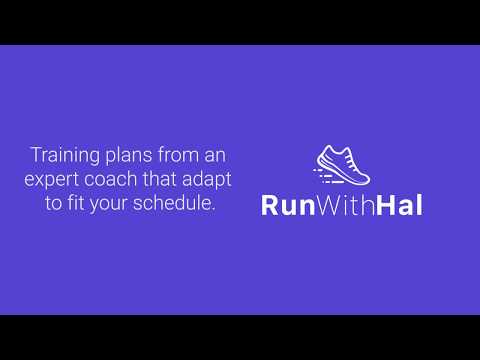 Training plans from an expert coach that adapt to fit your schedule.

RunWithHal